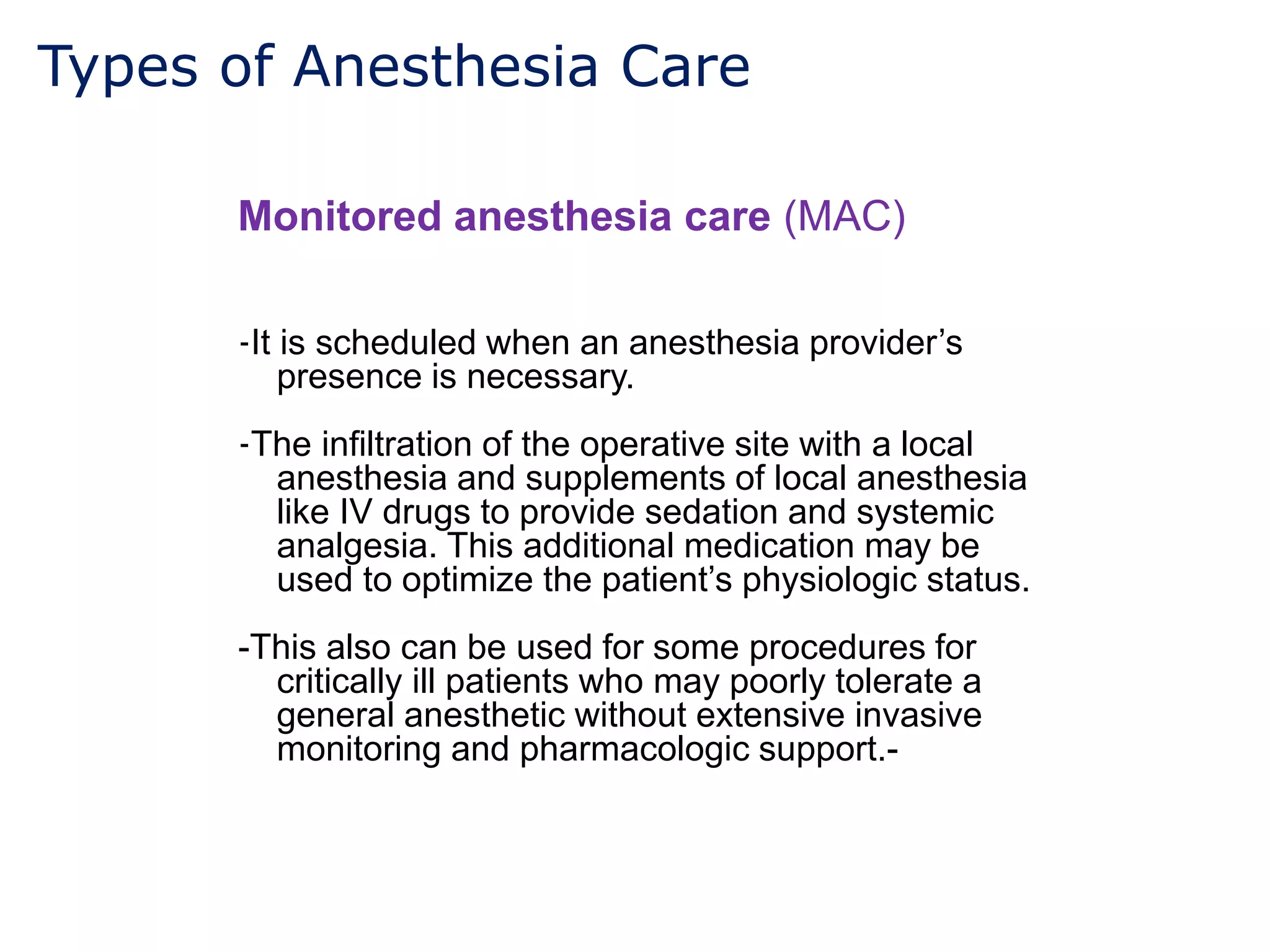 Types of Anesthesia Care

Monitored anesthesia care (MAC)

-It is scheduled when an anesthesia provider’s presence is necessary.

-The infiltration of the operative site with a local anesthesia and supplements of local anesthesia like IV drugs to provide sedation and systemic analgesia. This additional medication may be used to optimize the patient’s physiologic status.

-This also can be used for some procedures for critically ill patients who may poorly tolerate a general anesthetic without extensive invasive monitoring and pharmacologic support.-